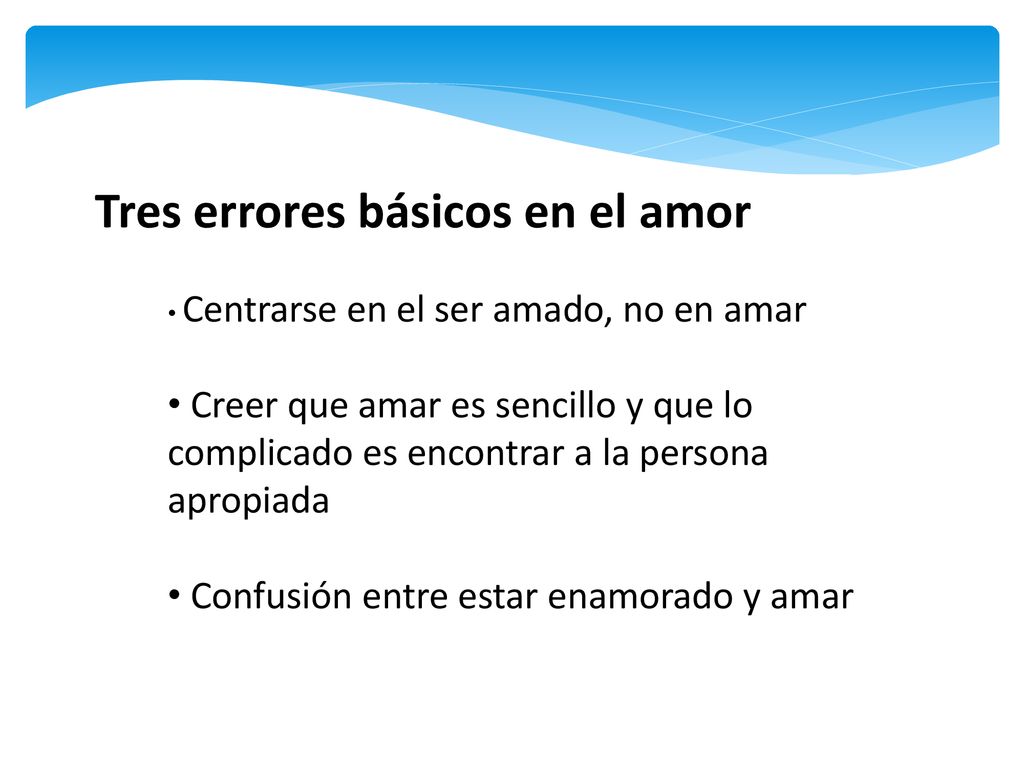 Tres errores básicos en el amor

• Centrarse en el ser amado, no en amar

• Creer que amar es sencillo y que lo complicado es encontrar a la persona apropiada

• Confusión entre estar enamorado y amar